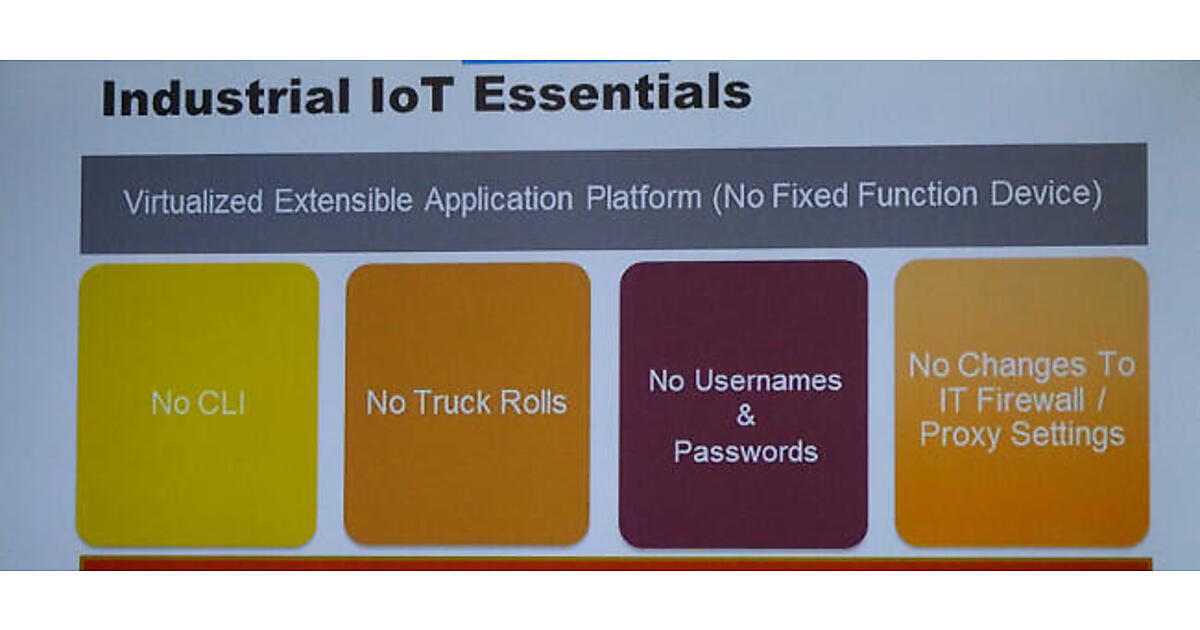 Industrial IoT Essentials

Virtualized Extensible Application Platform (No Fixed Function Device)

No CLI

No Truck Rolls

No Usernames & Passwords

No Changes To IT Firewall / Proxy Settings